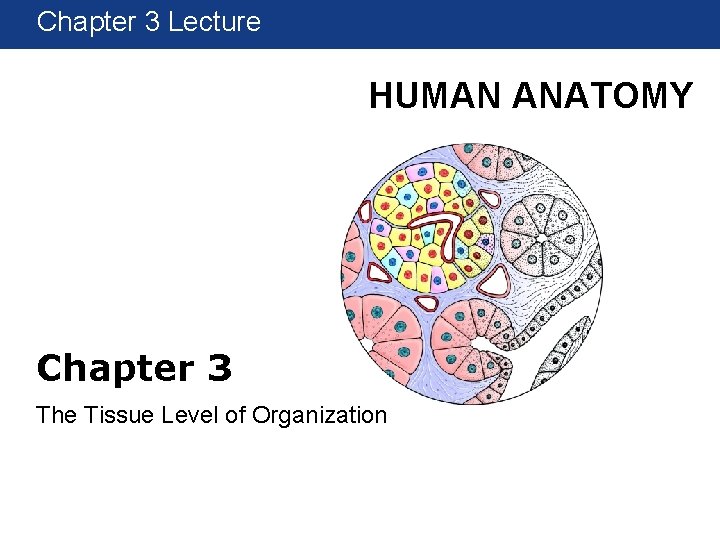 Chapter 3 Lecture

HUMAN ANATOMY

Chapter 3

The Tissue Level of Organization